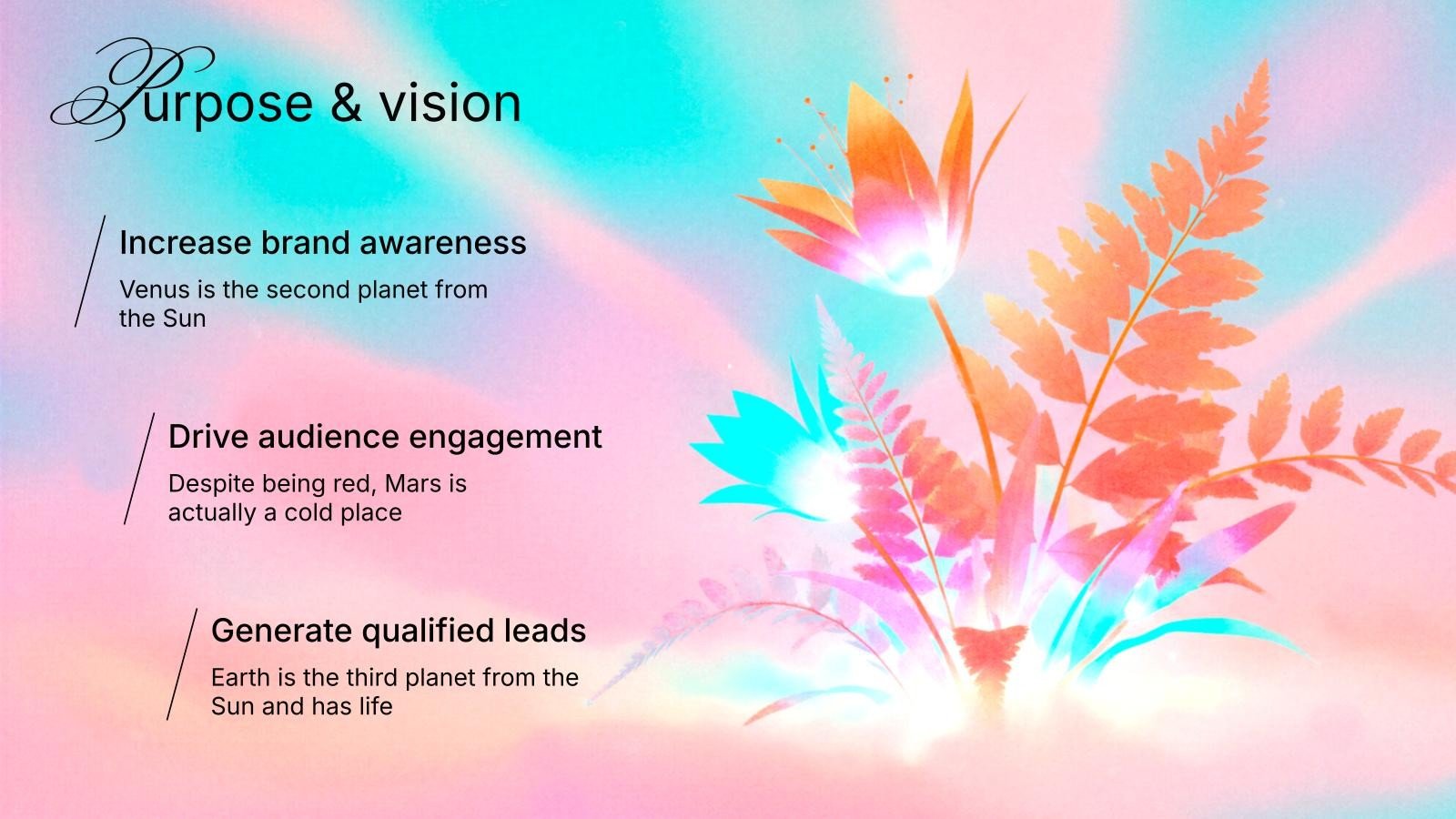 Purpose & vision

Increase brand awareness

Venus is the second planet from the Sun

Drive audience engagement

Despite being red, Mars is actually a cold place

Generate qualified leads

Earth is the third planet from the Sun and has life